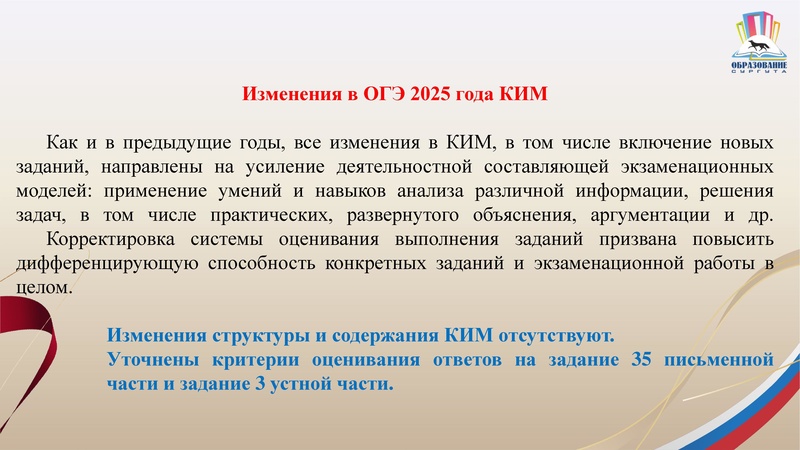 ОБРАЗОВАНИЕ
СУРГУТА

Изменения в ОГЭ 2025 года КИМ

Как и в предыдущие годы, все изменения в КИМ, в том числе включение новых заданий, направлены на усиление деятельностной составляющей экзаменационных моделей: применение умений и навыков анализа различной информации, решения задач, в том числе практических, развернутого объяснения, аргументации и др. Корректировка системы оценивания выполнения заданий призвана повысить дифференцирующую способность конкретных заданий и экзаменационной работы в целом.

Изменения структуры и содержания КИМ отсутствуют.
Уточнены критерии оценивания ответов на задание 35 письменной части и задание 3 устной части.